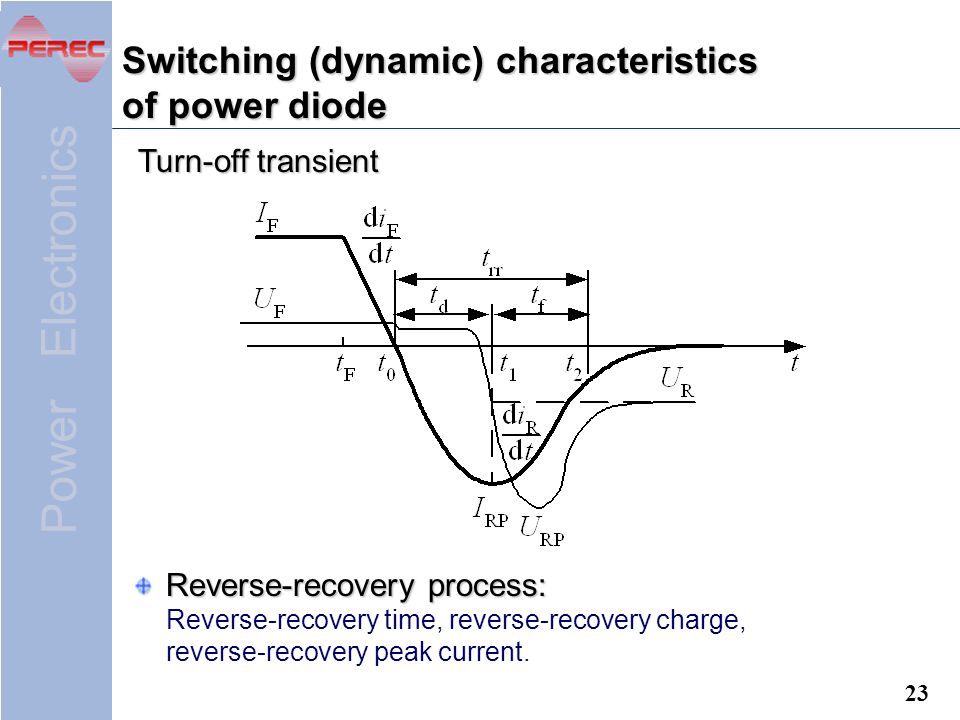 PEREC

Power Electronics

Switching (dynamic) characteristics of power diode

Turn-off transient

$I_F$
$\frac{di_F}{dt}$
$t_{rr}$
$U_F$
$t_d$
$t_f$
$t_F$
$t_0$
$t_1$
$t_2$
$t$
$U_R$
$\frac{di_R}{dt}$
$I_{RP}$
$U_{RP}$

Reverse-recovery process:
Reverse-recovery time, reverse-recovery charge, reverse-recovery peak current.

23